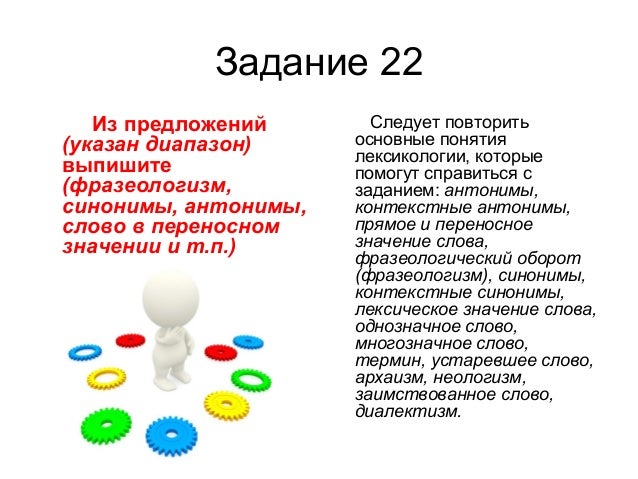 Задание 22

Из предложений (указан диапазон) выпишите (фразеологизм, синонимы, антонимы, слово в переносном значении и т.п.)

Следует повторить основные понятия лексикологии, которые помогут справиться с заданием: антонимы, контекстные антонимы, прямое и переносное значение слова, фразеологический оборот (фразеологизм), синонимы, контекстные синонимы, лексическое значение слова, однозначное слово, многозначное слово, термин, устаревшее слово, архаизм, неологизм, заимствованное слово, диалектизм.